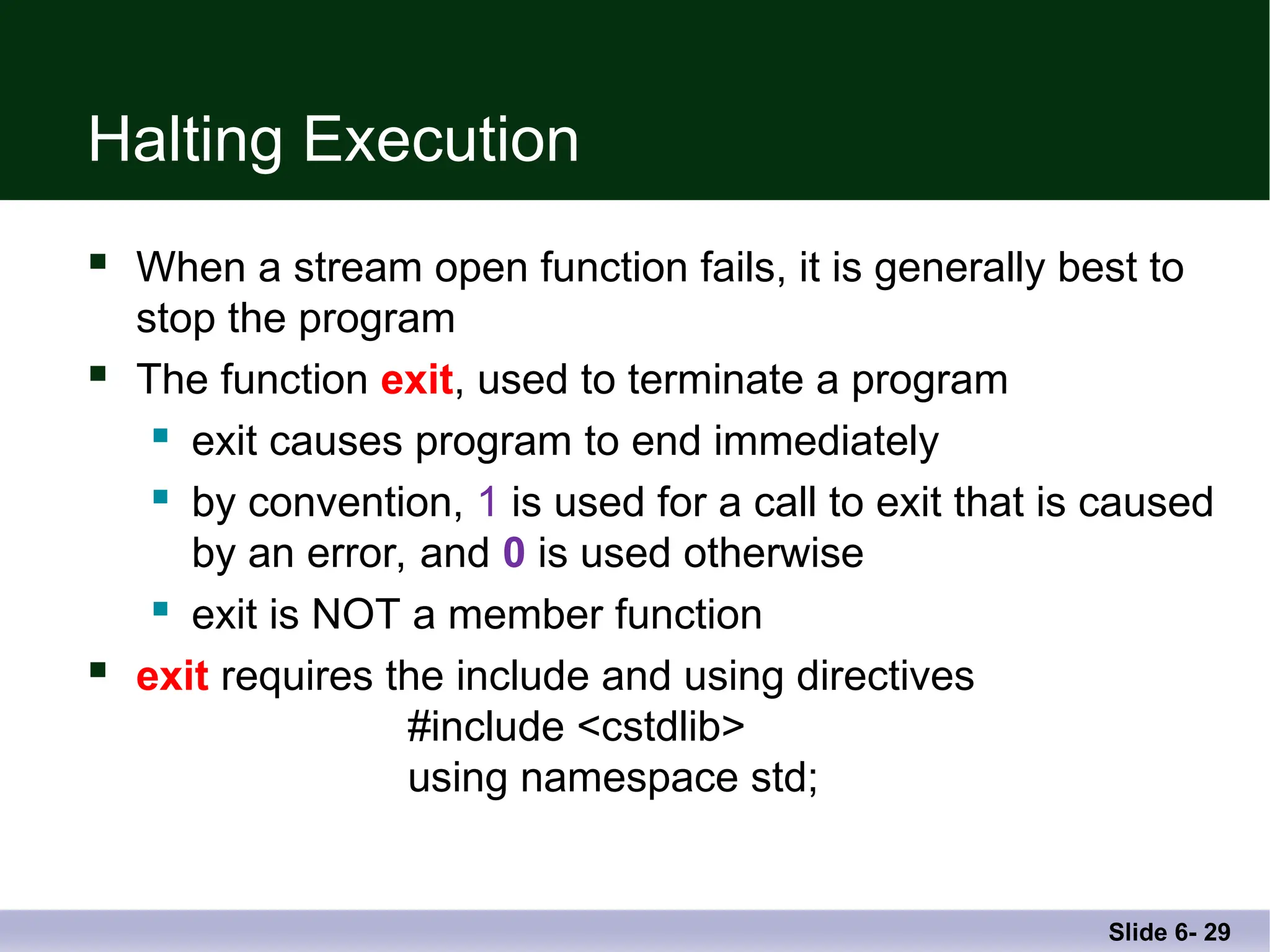 Halting Execution

- When a stream open function fails, it is generally best to stop the program
- The function exit, used to terminate a program
  - exit causes program to end immediately
  - by convention, 1 is used for a call to exit that is caused by an error, and 0 is used otherwise
  - exit is NOT a member function
- exit requires the include and using directives
  #include <cstdlib>
  using namespace std;

Slide 6- 29